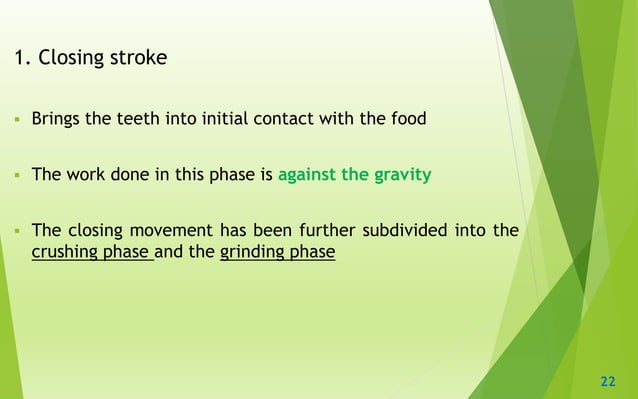 1. Closing stroke

▪ Brings the teeth into initial contact with the food

▪ The work done in this phase is against the gravity

▪ The closing movement has been further subdivided into the crushing phase and the grinding phase

22